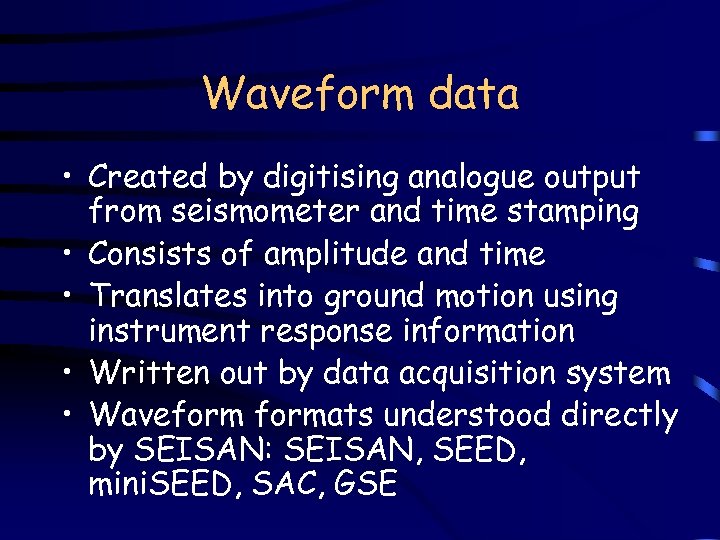 Waveform data

• Created by digitising analogue output from seismometer and time stamping
• Consists of amplitude and time
• Translates into ground motion using instrument response information
• Written out by data acquisition system
• Waveform formats understood directly by SEISAN: SEISAN, SEED, miniSEED, SAC, GSE